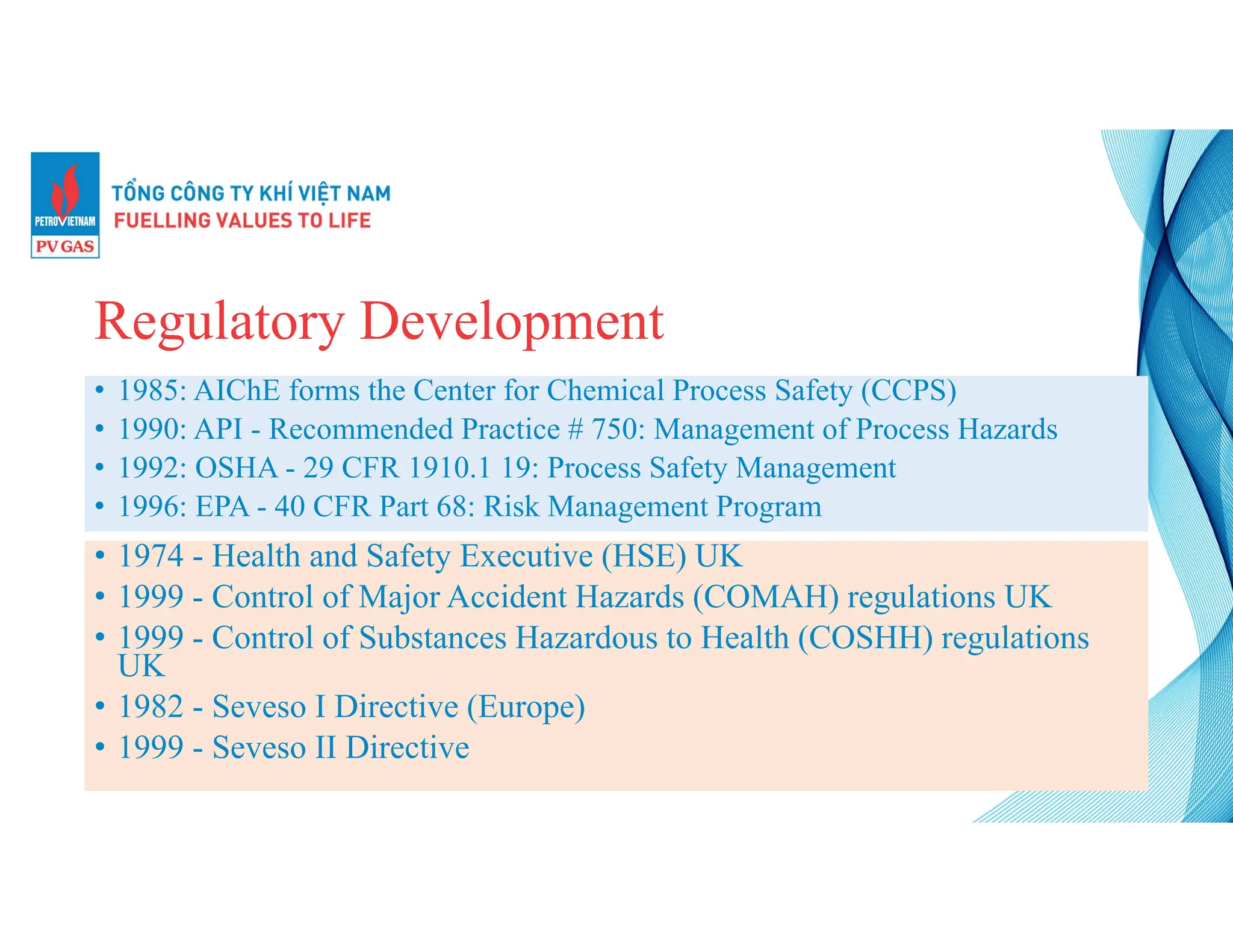 PETROVIETNAM
PV GAS

TỔNG CÔNG TY KHÍ VIỆT NAM
FUELLING VALUES TO LIFE

Regulatory Development

• 1985: AIChE forms the Center for Chemical Process Safety (CCPS)
• 1990: API - Recommended Practice # 750: Management of Process Hazards
• 1992: OSHA - 29 CFR 1910.1 19: Process Safety Management
• 1996: EPA - 40 CFR Part 68: Risk Management Program

• 1974 - Health and Safety Executive (HSE) UK
• 1999 - Control of Major Accident Hazards (COMAH) regulations UK
• 1999 - Control of Substances Hazardous to Health (COSHH) regulations UK
• 1982 - Seveso I Directive (Europe)
• 1999 - Seveso II Directive